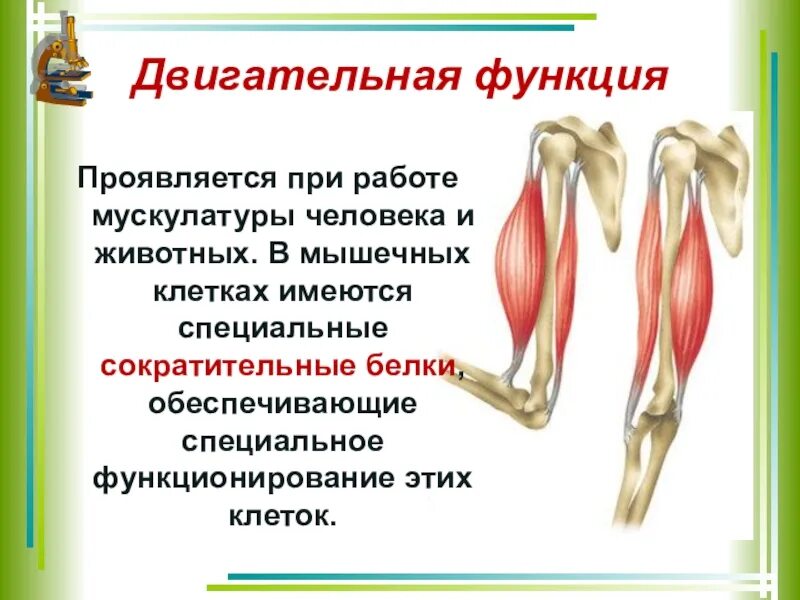 Двигательная функция

Проявляется при работе мускулатуры человека и животных. В мышечных клетках имеются специальные сократительные белки, обеспечивающие специальное функционирование этих клеток.